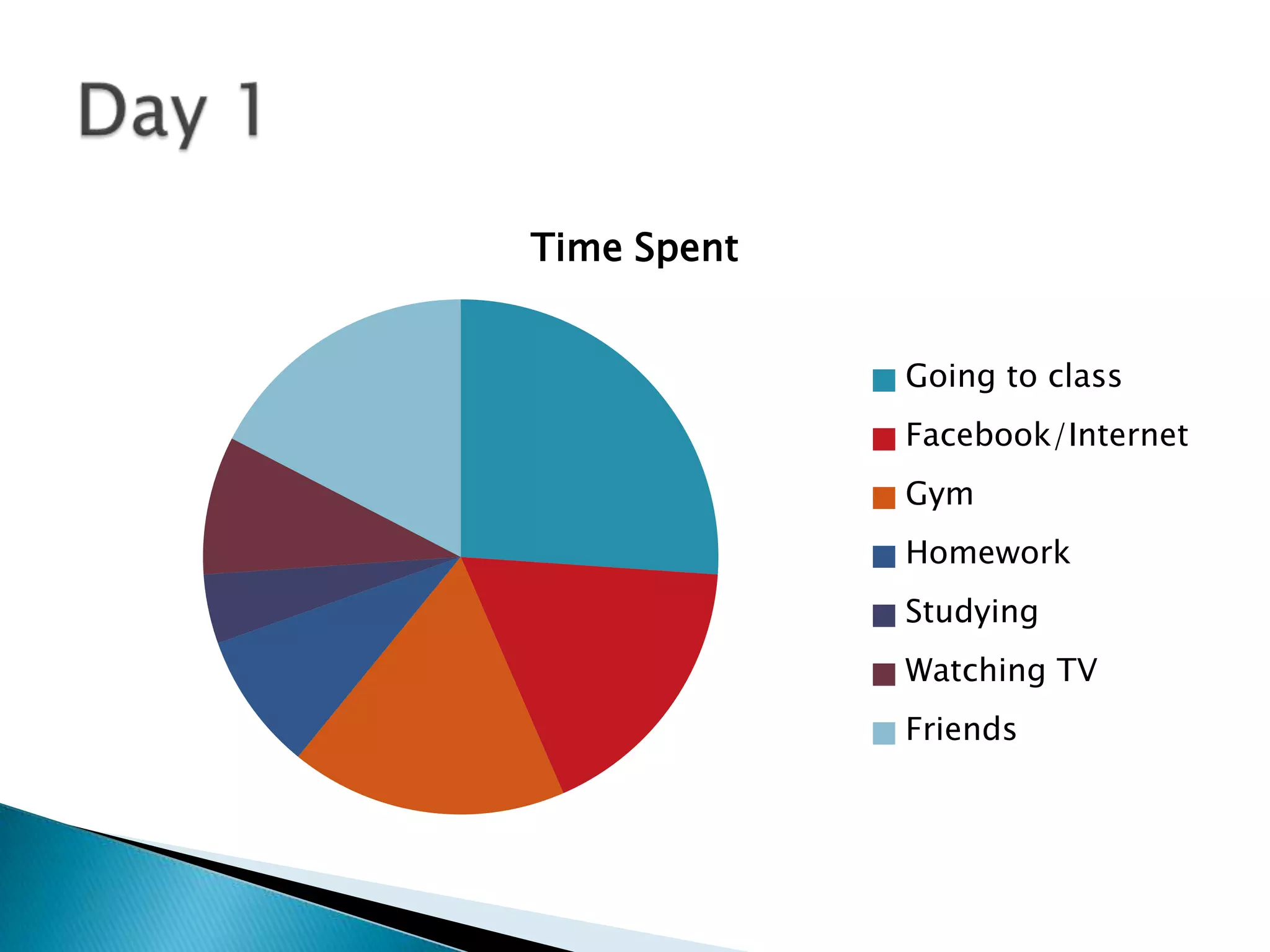 Day 1

Time Spent

Going to class
Facebook/Internet
Gym
Homework
Studying
Watching TV
Friends